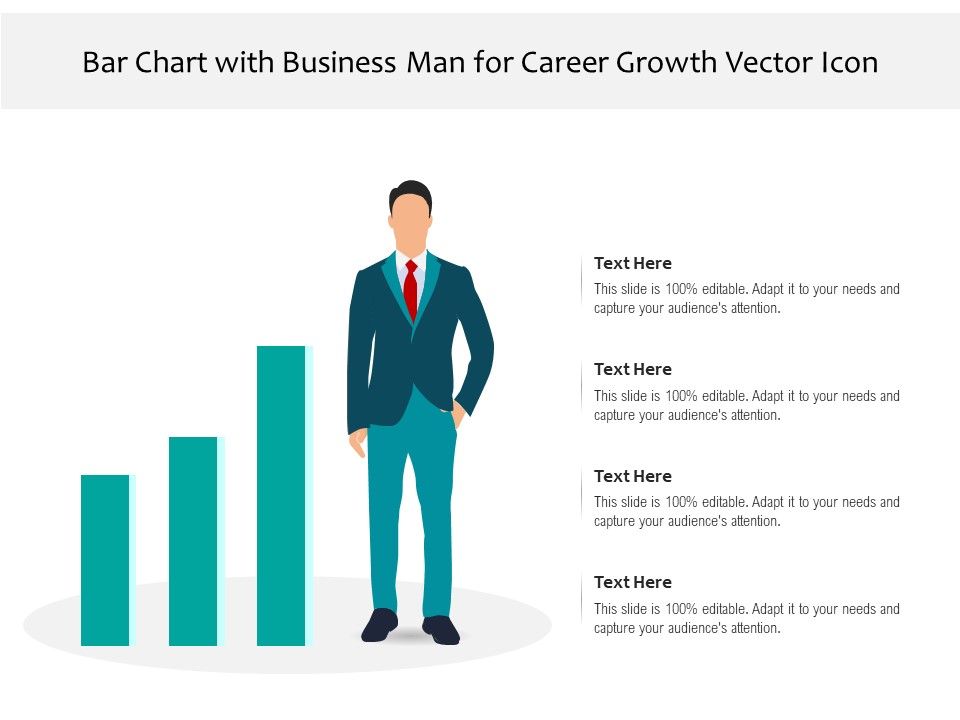 Bar Chart with Business Man for Career Growth Vector Icon

Text Here
This slide is 100% editable. Adapt it to your needs and capture your audience's attention.

Text Here
This slide is 100% editable. Adapt it to your needs and capture your audience's attention.

Text Here
This slide is 100% editable. Adapt it to your needs and capture your audience's attention.

Text Here
This slide is 100% editable. Adapt it to your needs and capture your audience's attention.